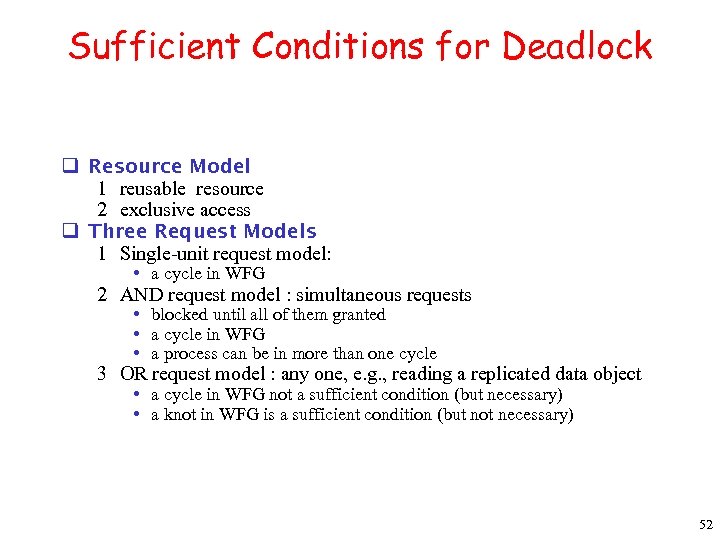 Sufficient Conditions for Deadlock

❑ Resource Model
1 reusable resource
2 exclusive access
❑ Three Request Models
1 Single-unit request model:
• a cycle in WFG
2 AND request model : simultaneous requests
• blocked until all of them granted
• a cycle in WFG
• a process can be in more than one cycle
3 OR request model : any one, e.g., reading a replicated data object
• a cycle in WFG not a sufficient condition (but necessary)
• a knot in WFG is a sufficient condition (but not necessary)

52